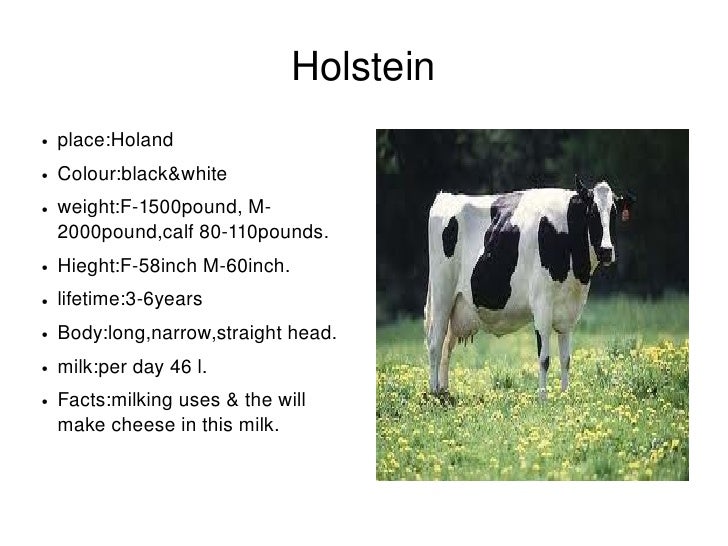 Holstein

- place:Holand
- Colour:black&white
- weight:F-1500pound, M-2000pound,calf 80-110pounds.
- Hieght:F-58inch M-60inch.
- lifetime:3-6years
- Body:long,narrow,straight head.
- milk:per day 46 l.
- Facts:milking uses & the will make cheese in this milk.